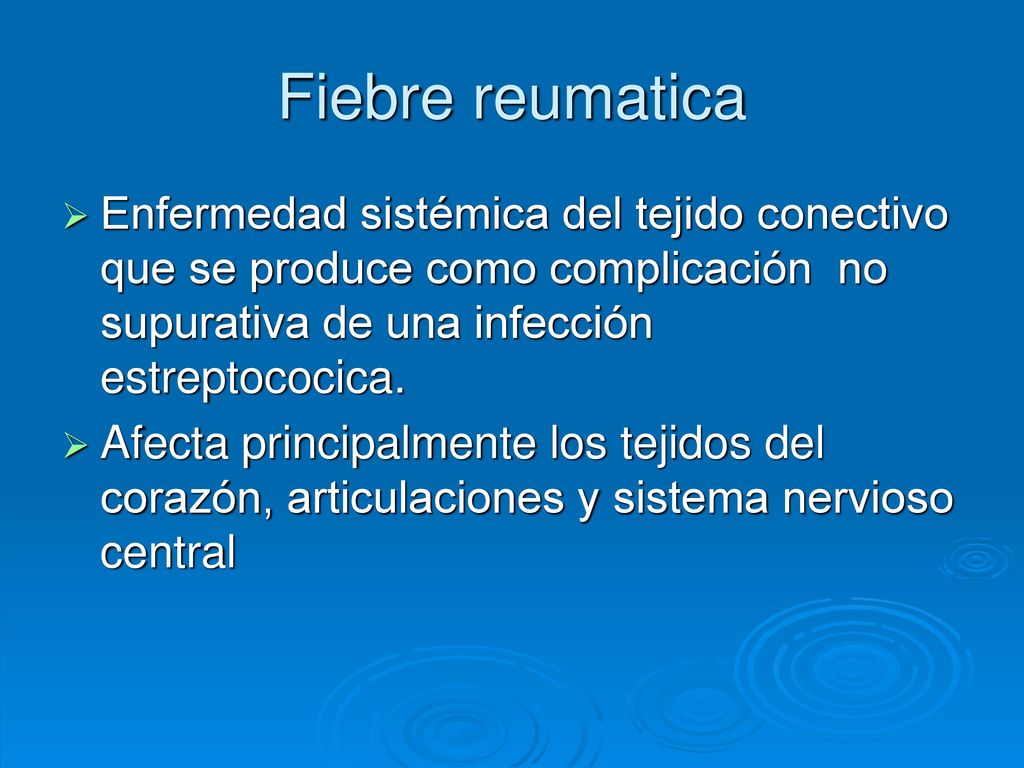 Fiebre reumatica

➢ Enfermedad sistémica del tejido conectivo que se produce como complicación no supurativa de una infección estreptococica.
➢ Afecta principalmente los tejidos del corazón, articulaciones y sistema nervioso central